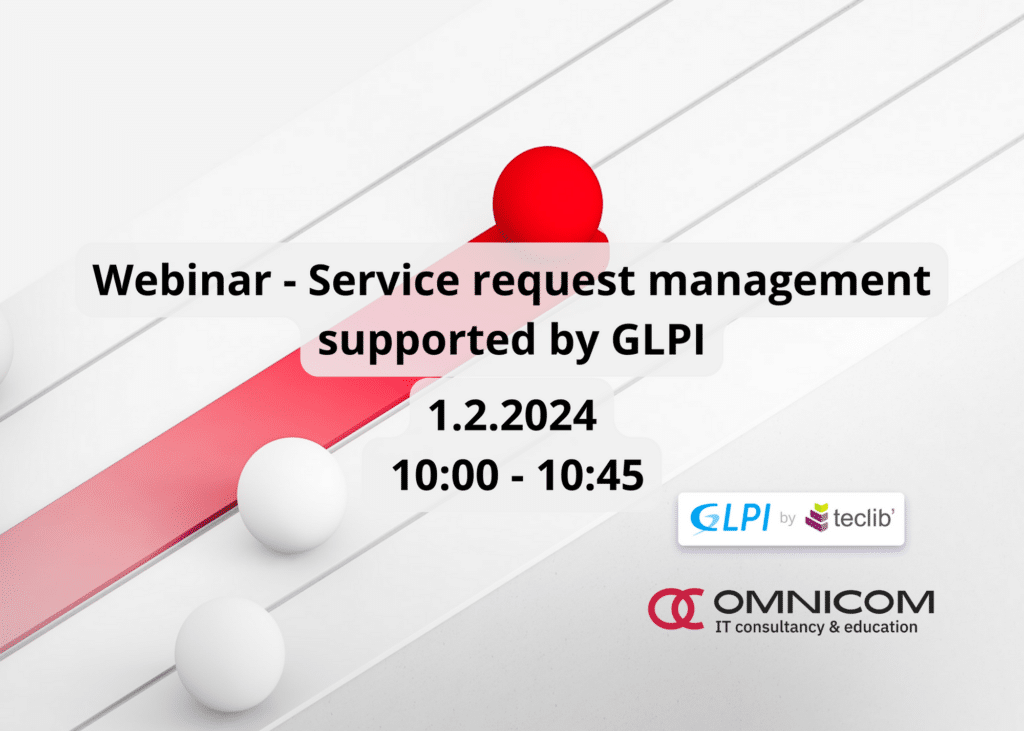 Webinar - Service request management supported by GLPI

1.2.2024

10:00 - 10:45

GLPI by teclib'

OMNICOM
IT consultancy & education